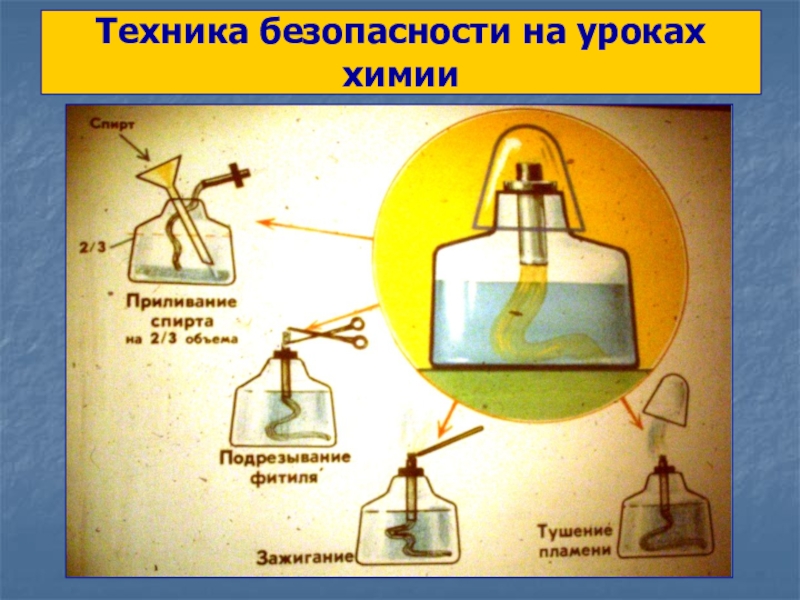 Техника безопасности на уроках химии

Спирт

2/3

Приливание спирта на 2/3 объема

Подрезывание фитиля

Зажигание

Тушение пламени